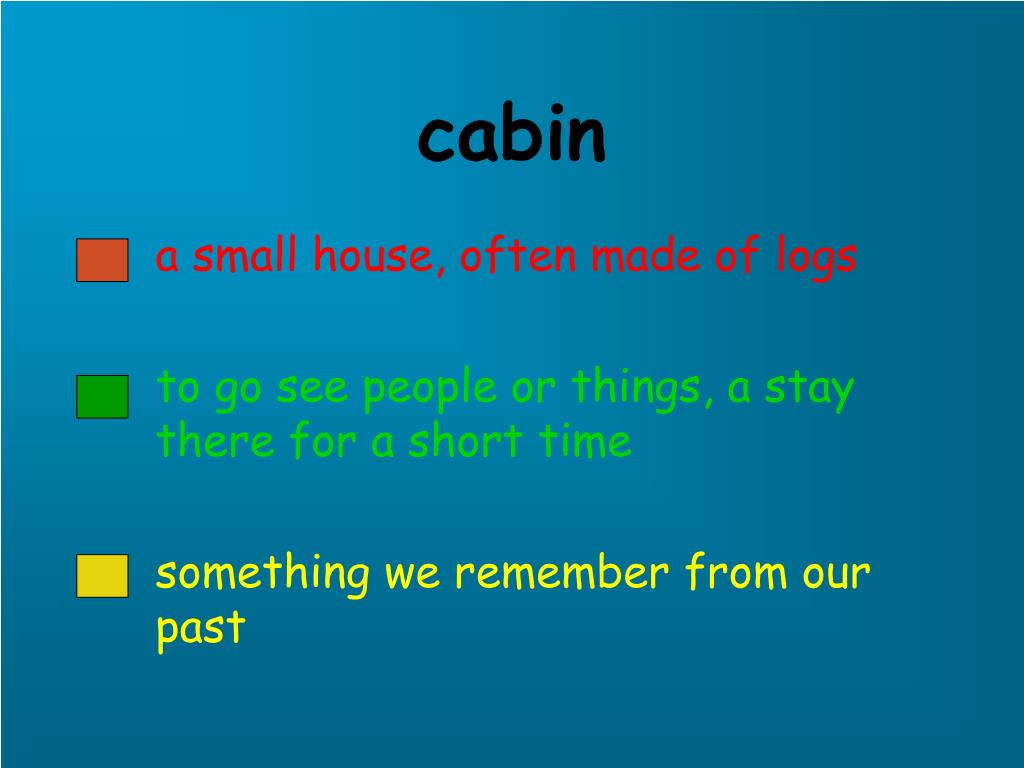 cabin

a small house, often made of logs

to go see people or things, a stay there for a short time

something we remember from our past